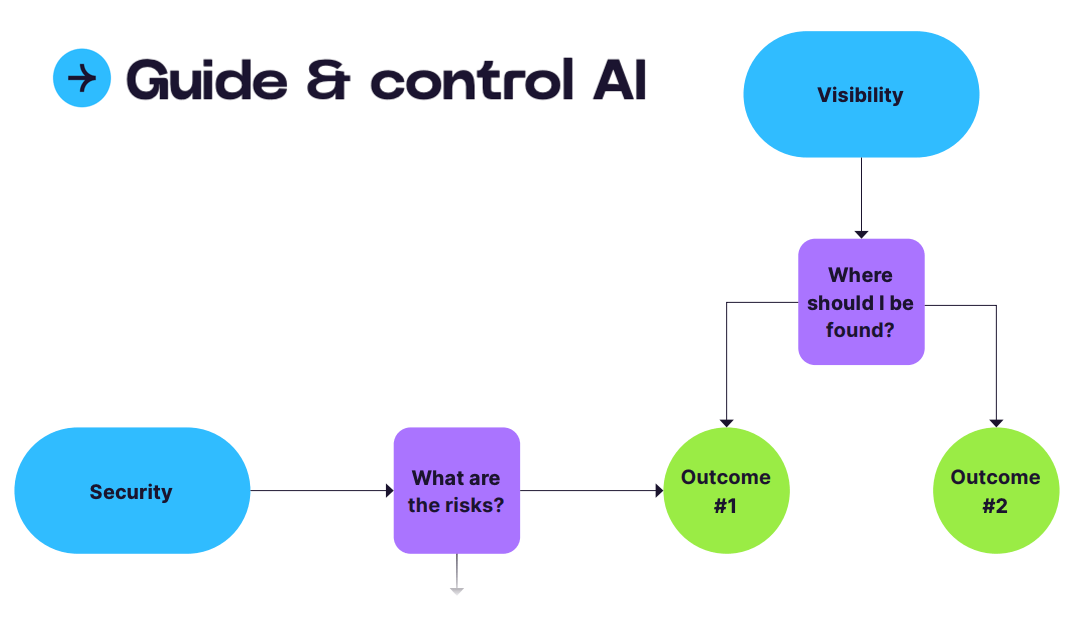 Guide & control AI

Visibility

Where should I be found?

Security

What are the risks?

Outcome #1

Outcome #2